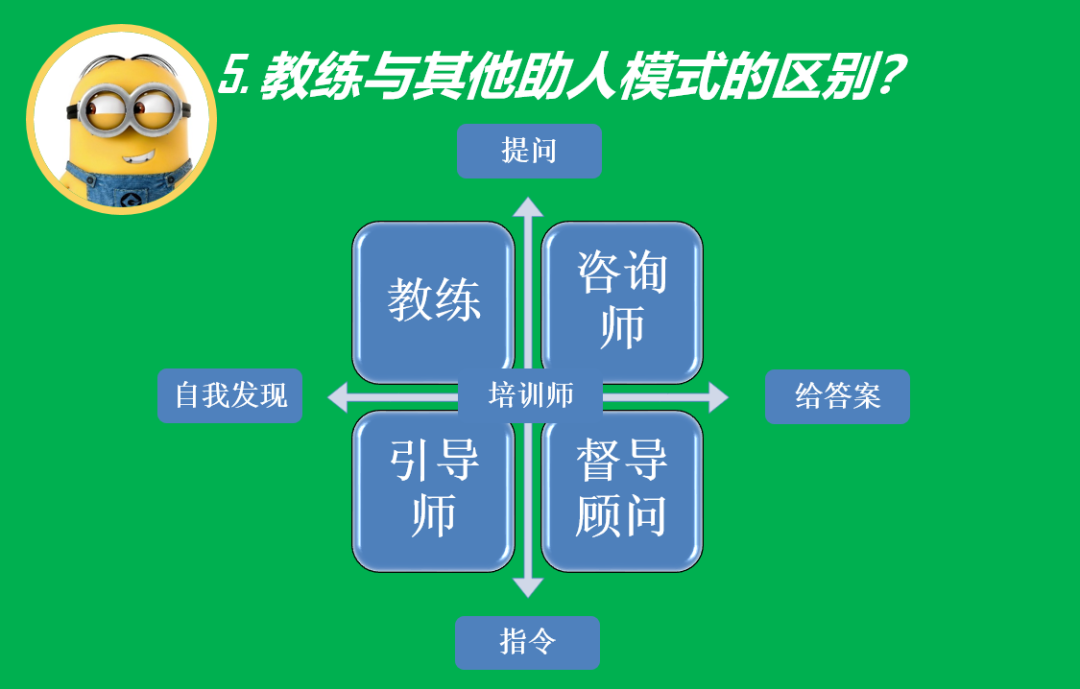 5. 教练与其他助人模式的区别?

提问

教练

咨询师

自我发现

培训师

给答案

引导师

督导顾问

指令